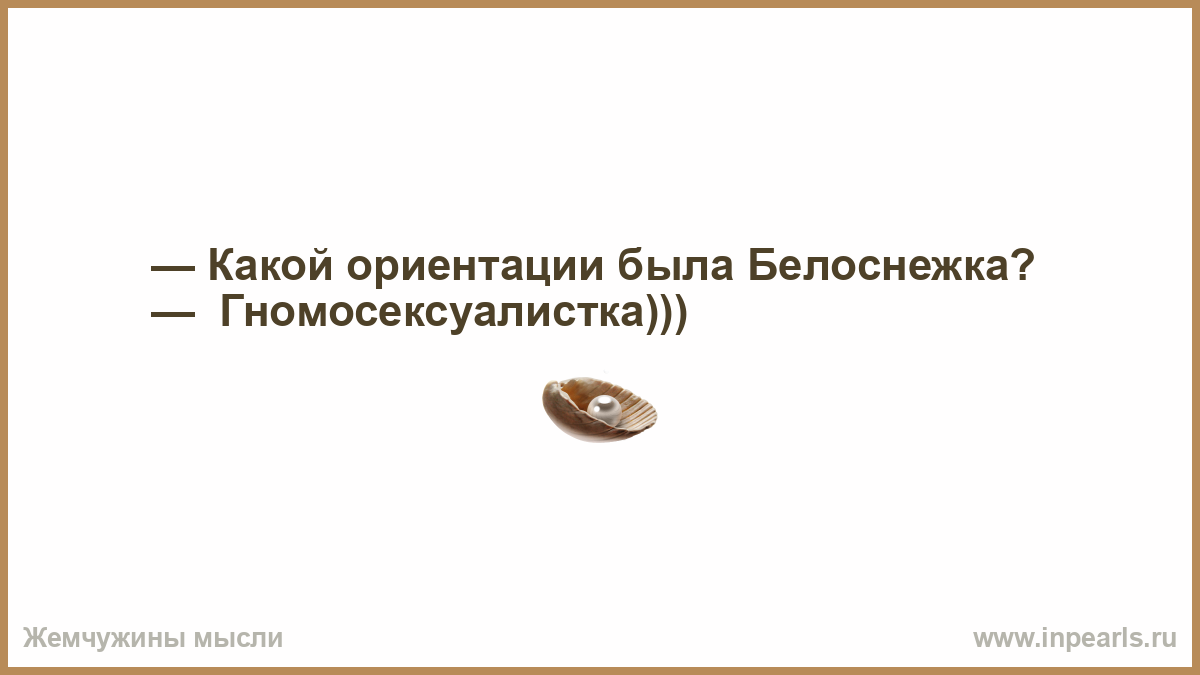 — Какой ориентации была Белоснежка?
— Гномосексуалистка)))

Жемчужины мысли

www.inpearls.ru